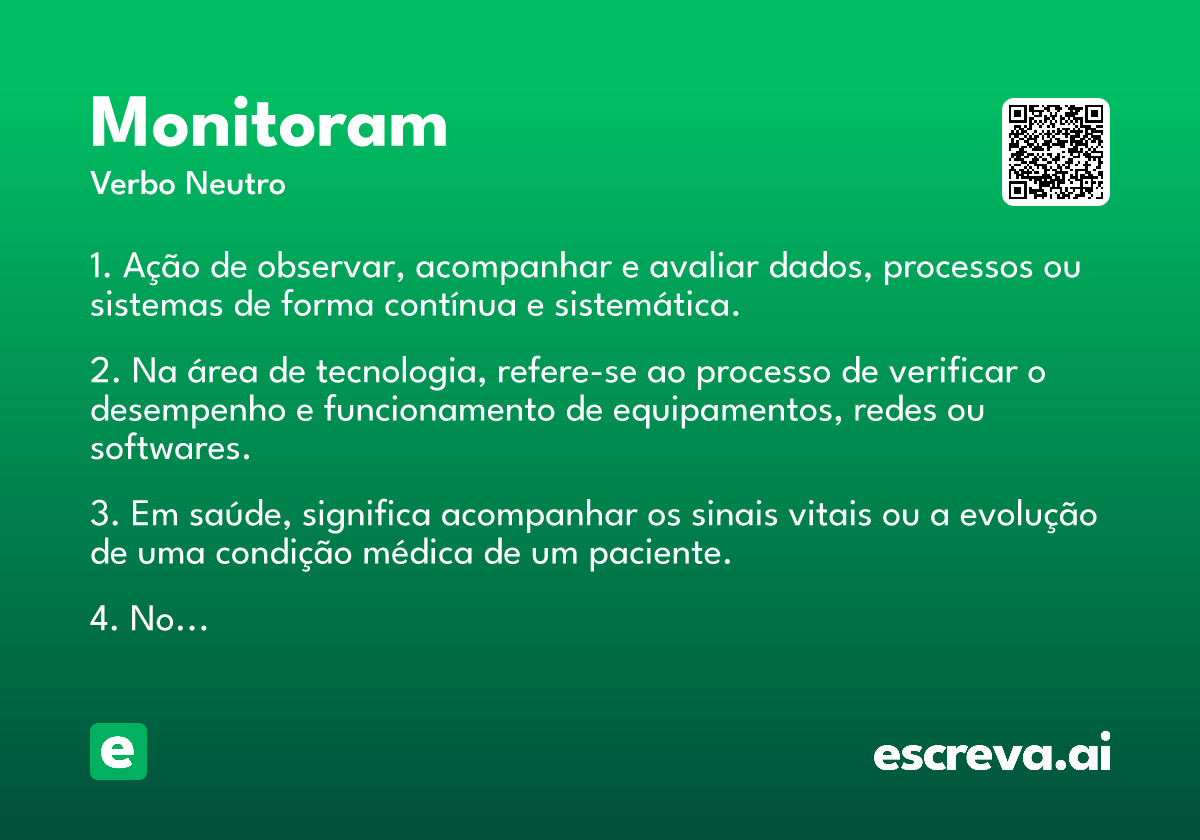 Monitoram
Verbo Neutro

1. Ação de observar, acompanhar e avaliar dados, processos ou sistemas de forma contínua e sistemática.

2. Na área de tecnologia, refere-se ao processo de verificar o desempenho e funcionamento de equipamentos, redes ou softwares.

3. Em saúde, significa acompanhar os sinais vitais ou a evolução de uma condição médica de um paciente.

4. No...

e

escreva.ai